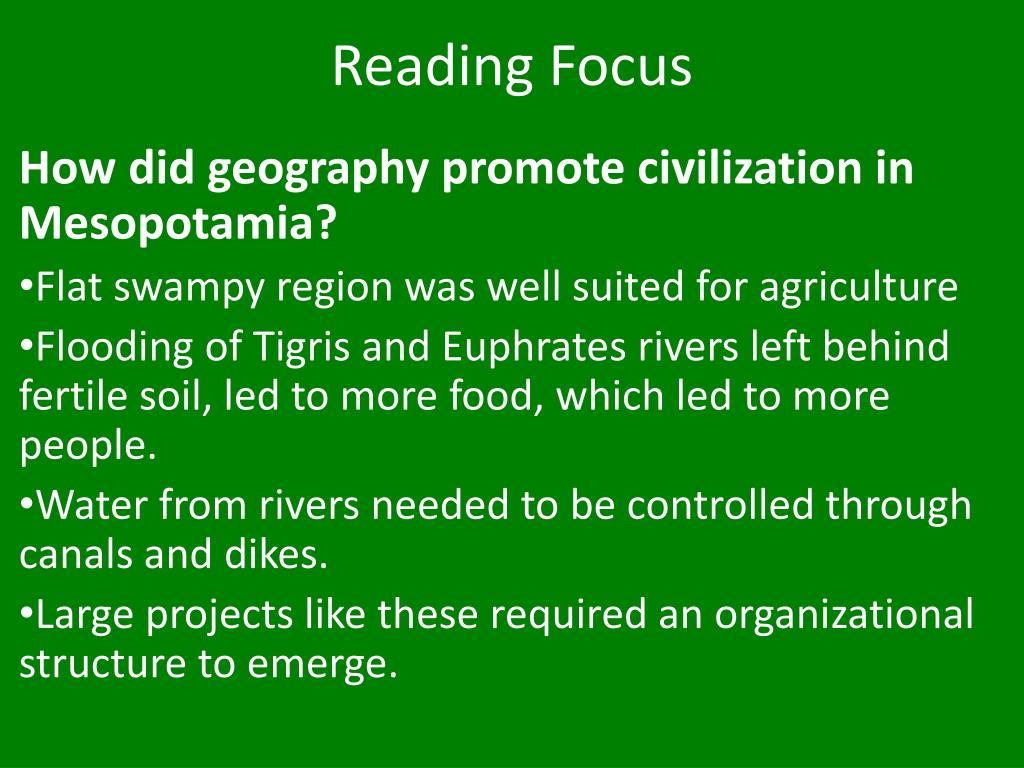 Reading Focus

How did geography promote civilization in Mesopotamia?

•Flat swampy region was well suited for agriculture

•Flooding of Tigris and Euphrates rivers left behind fertile soil, led to more food, which led to more people.

•Water from rivers needed to be controlled through canals and dikes.

•Large projects like these required an organizational structure to emerge.